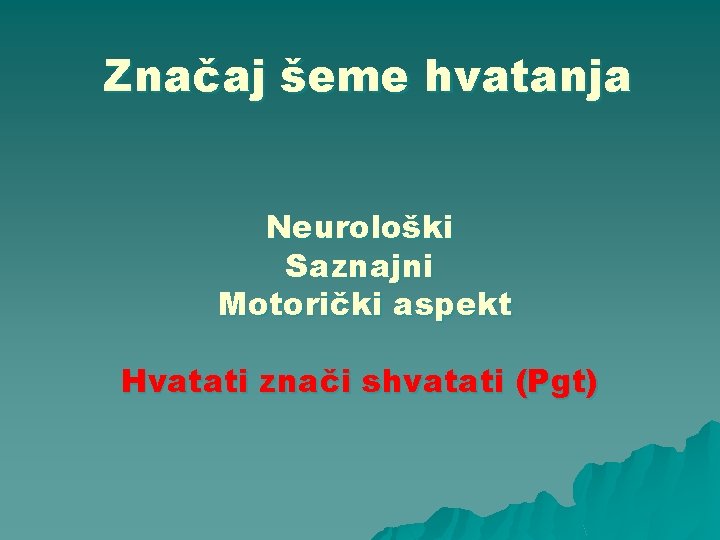 Značaj šeme hvatanja

Neurološki
Saznajni
Motorički aspekt

Hvatati znači shvatati (Pgt)